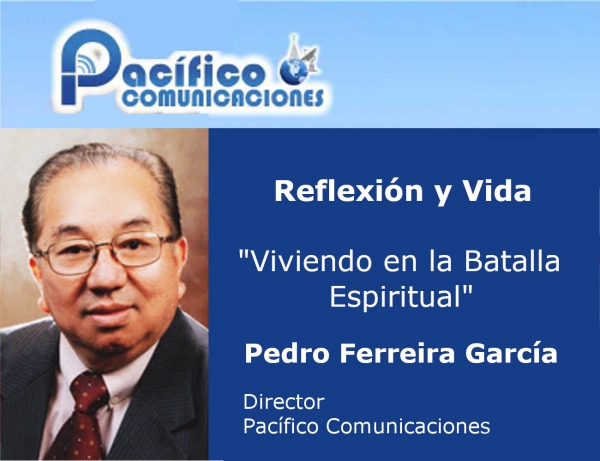 Pacífico
COMUNICACIONES

Reflexión y Vida

"Viviendo en la Batalla Espiritual"

Pedro Ferreira García

Director
Pacífico Comunicaciones